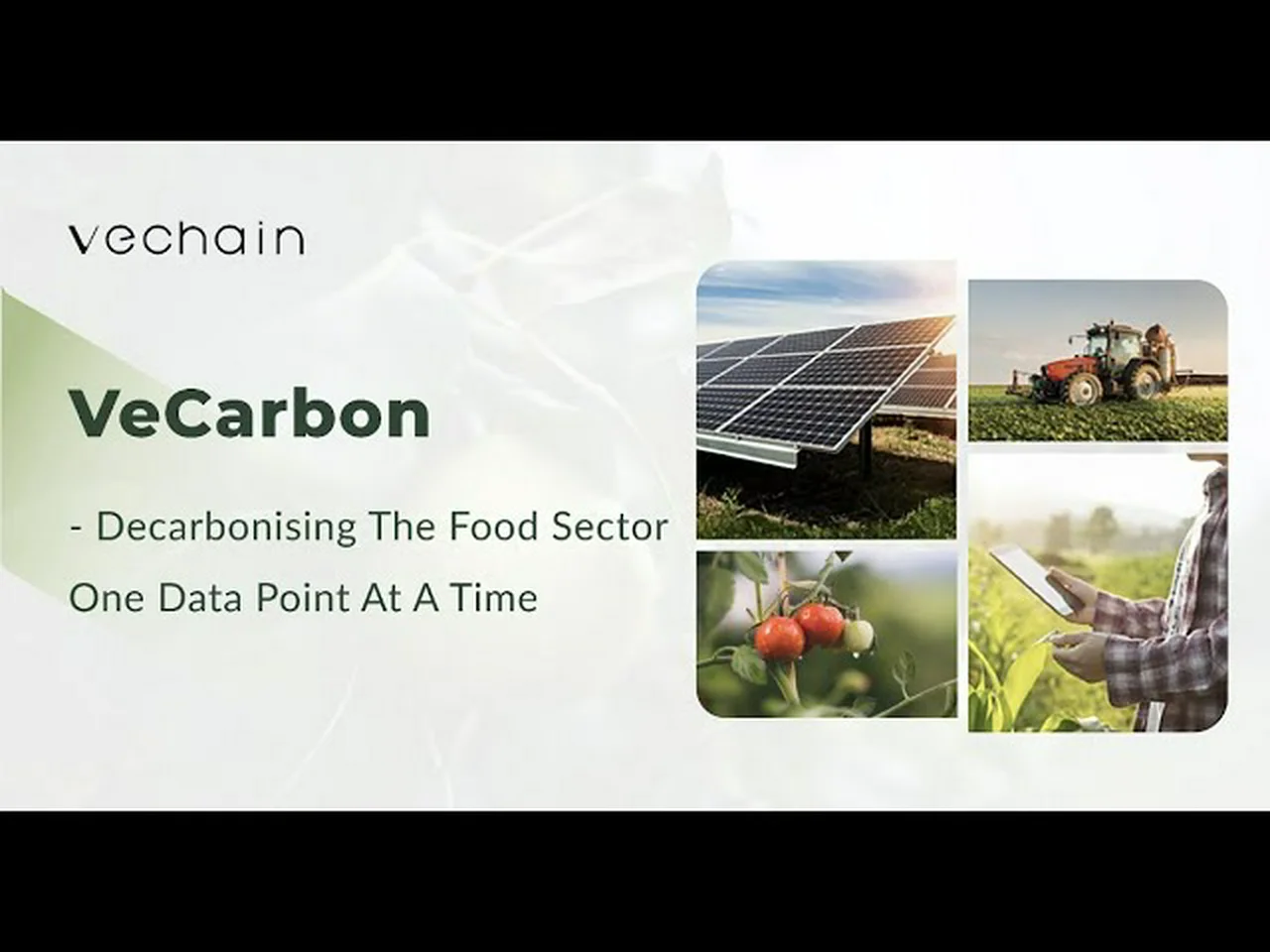 vechain

VeCarbon

- Decarbonising The Food Sector

One Data Point At A Time